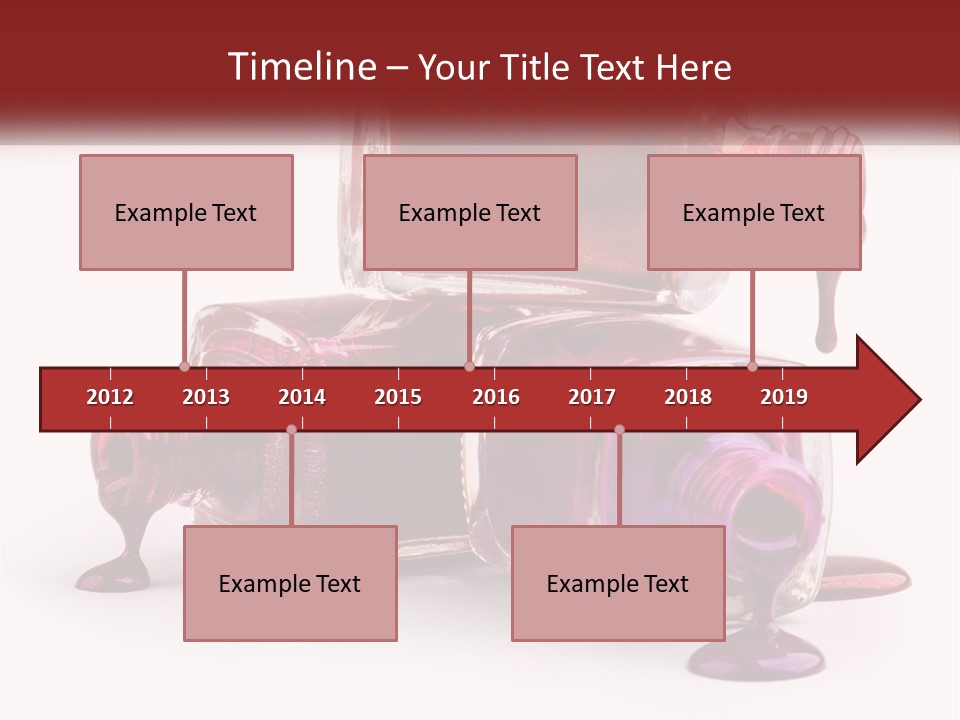 Timeline – Your Title Text Here

Example Text

Example Text

Example Text

2012 2013 2014 2015 2016 2017 2018 2019

Example Text

Example Text